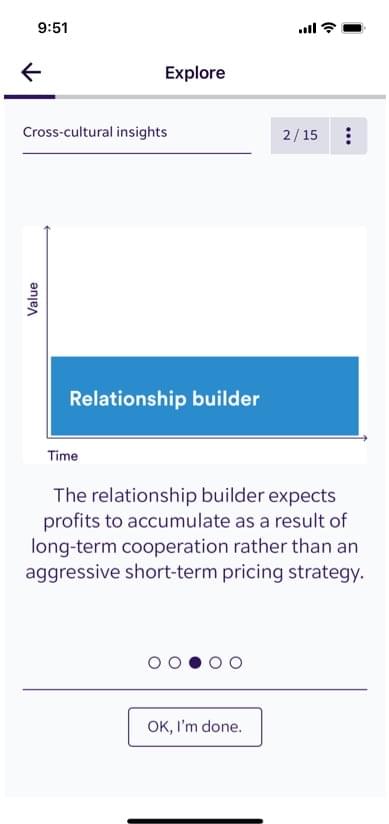 9:51

Explore

Cross-cultural insights

2 / 15

Value

Relationship builder

Time

The relationship builder expects profits to accumulate as a result of long-term cooperation rather than an aggressive short-term pricing strategy.

OK, I'm done.